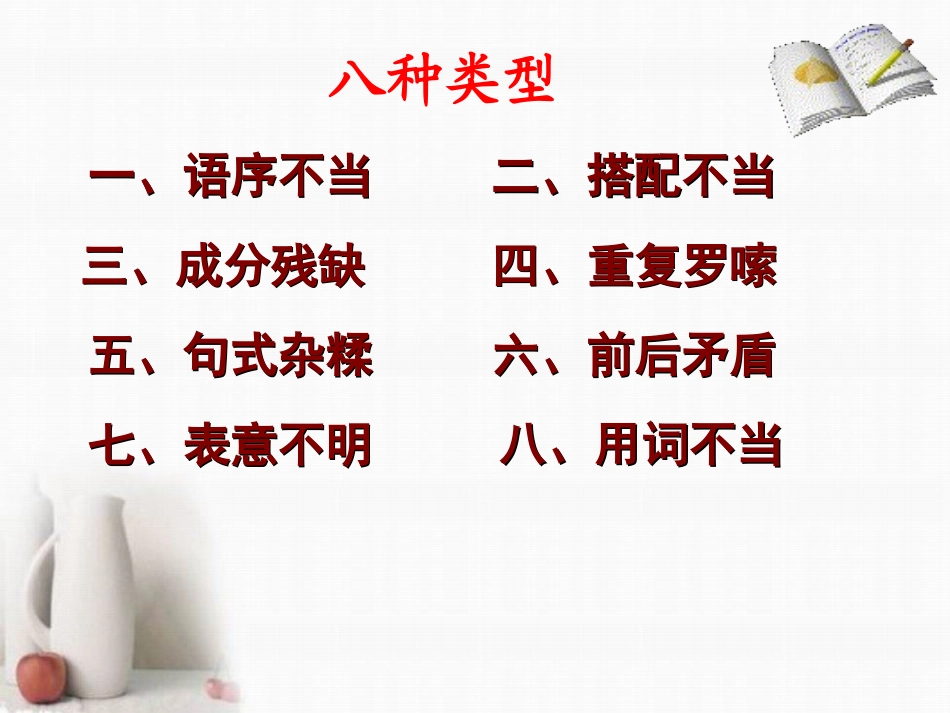 八种类型

一、语序不当
二、搭配不当
三、成分残缺
四、重复罗嗦
五、句式杂糅
六、前后矛盾
七、表意不明
八、用词不当